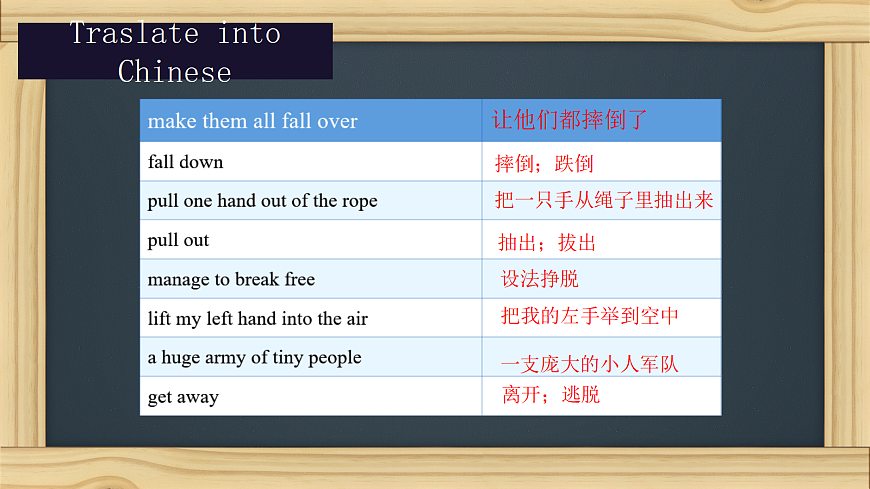 Traslate into Chinese

| make them all fall over | 让他们都摔倒了 |
|---|---|
| fall down | 摔倒；跌倒 |
| pull one hand out of the rope | 把一只手从绳子里抽出来 |
| pull out | 抽出；拔出 |
| manage to break free | 设法挣脱 |
| lift my left hand into the air | 把我的左手举到空中 |
| a huge army of tiny people | 一支庞大的小人军队 |
| get away | 离开；逃脱 |